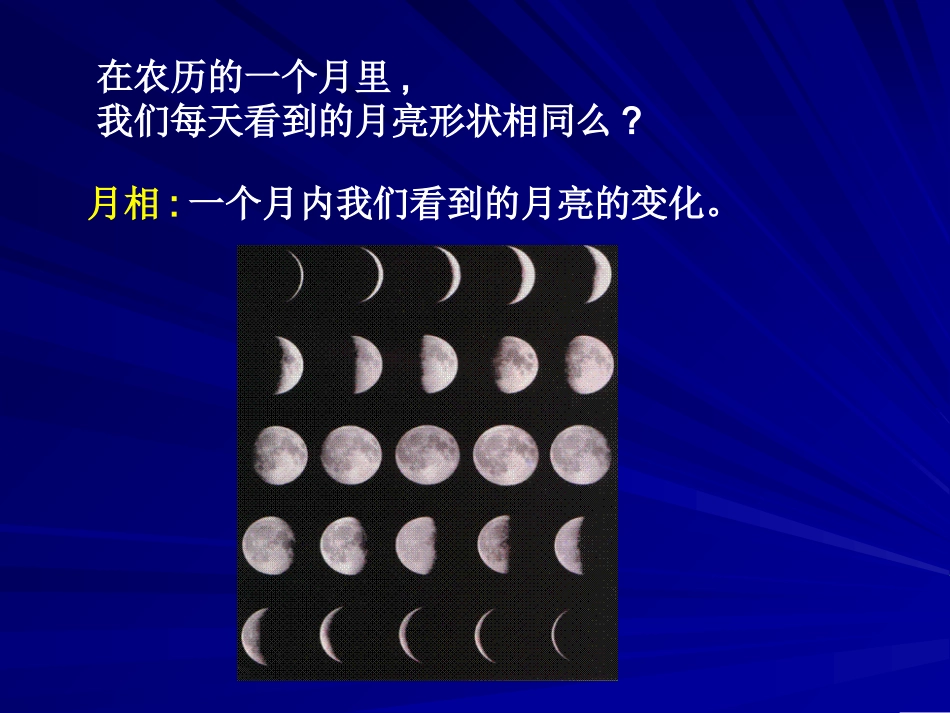 在农历的一个月里，
我们每天看到的月亮形状相同么？

月相：一个月内我们看到的月亮的变化。